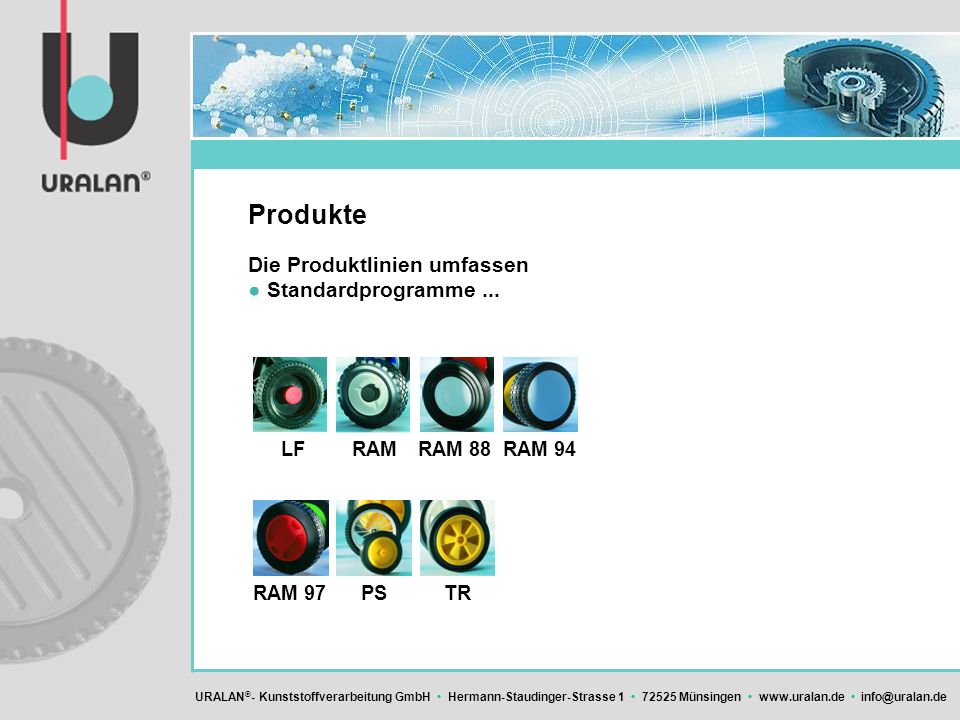 URALAN®

Produkte

Die Produktlinien umfassen
● Standardprogramme ...

LF RAM RAM 88 RAM 94

RAM 97 PS TR

URALAN®- Kunststoffverarbeitung GmbH • Hermann-Staudinger-Strasse 1 • 72525 Münsingen • www.uralan.de • info@uralan.de